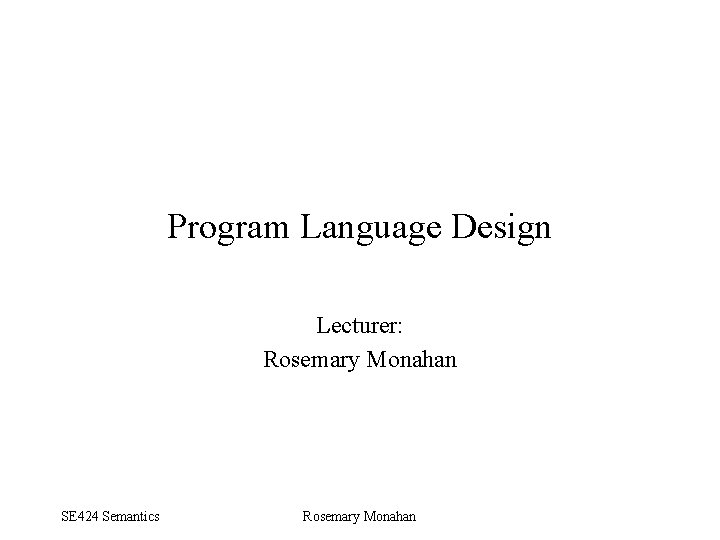 Program Language Design

Lecturer:
Rosemary Monahan

SE424 Semantics

Rosemary Monahan